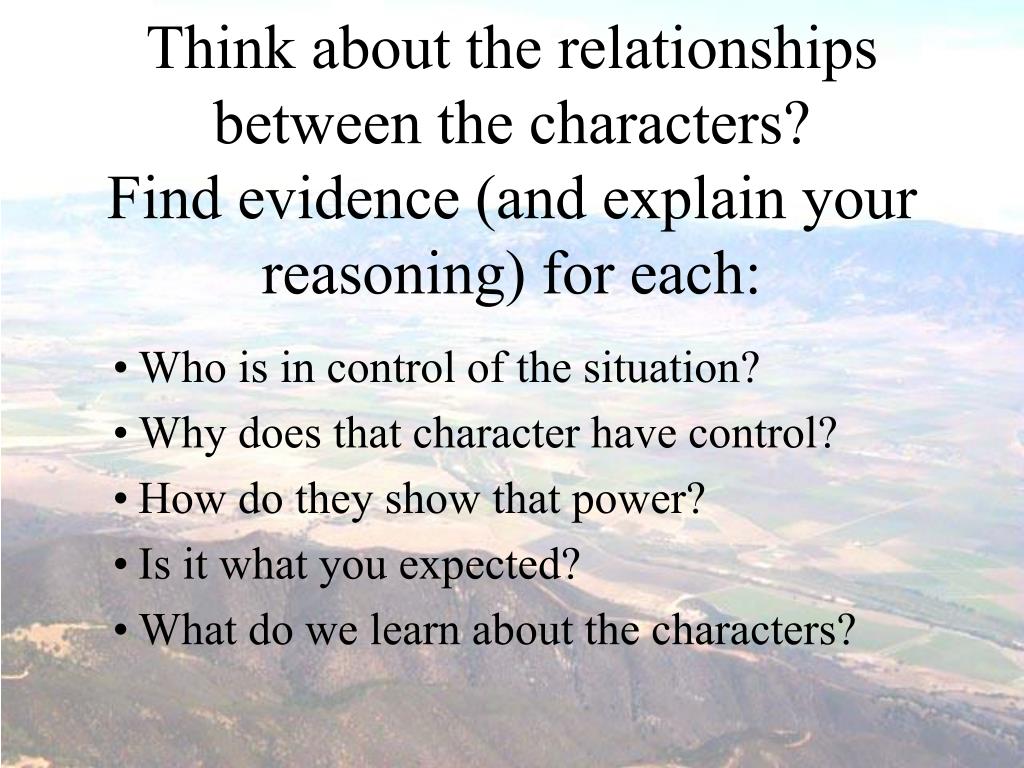 Think about the relationships between the characters?
Find evidence (and explain your reasoning) for each:

• Who is in control of the situation?
• Why does that character have control?
• How do they show that power?
• Is it what you expected?
• What do we learn about the characters?